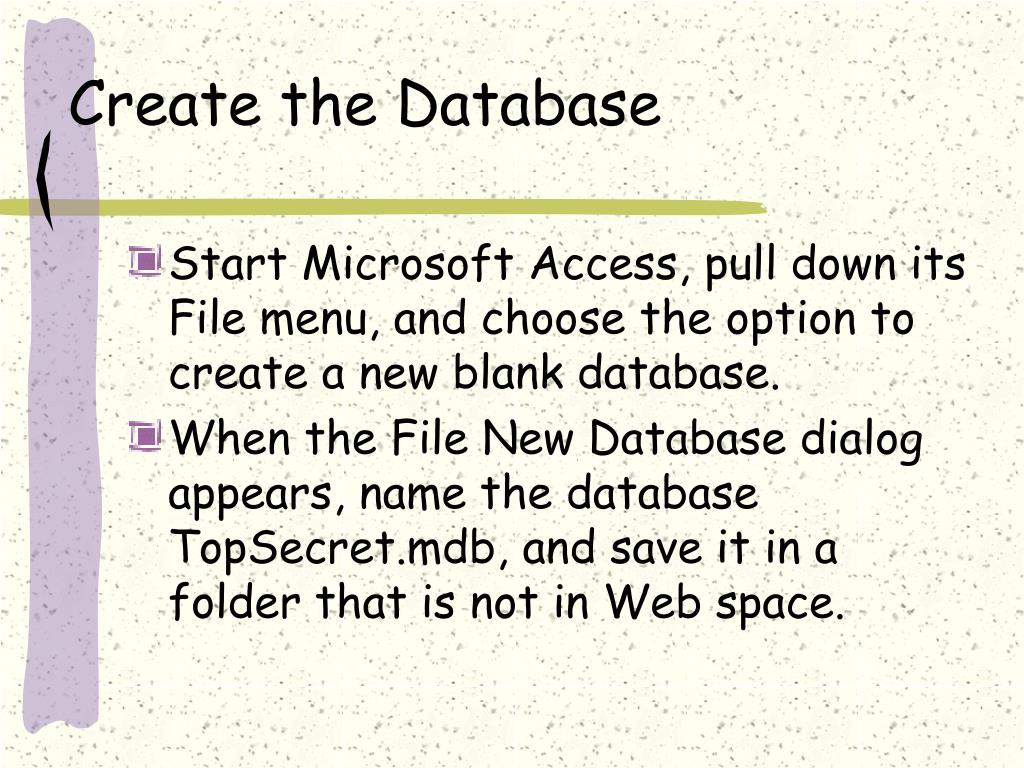 Create the Database

Start Microsoft Access, pull down its File menu, and choose the option to create a new blank database.

When the File New Database dialog appears, name the database TopSecret.mdb, and save it in a folder that is not in Web space.